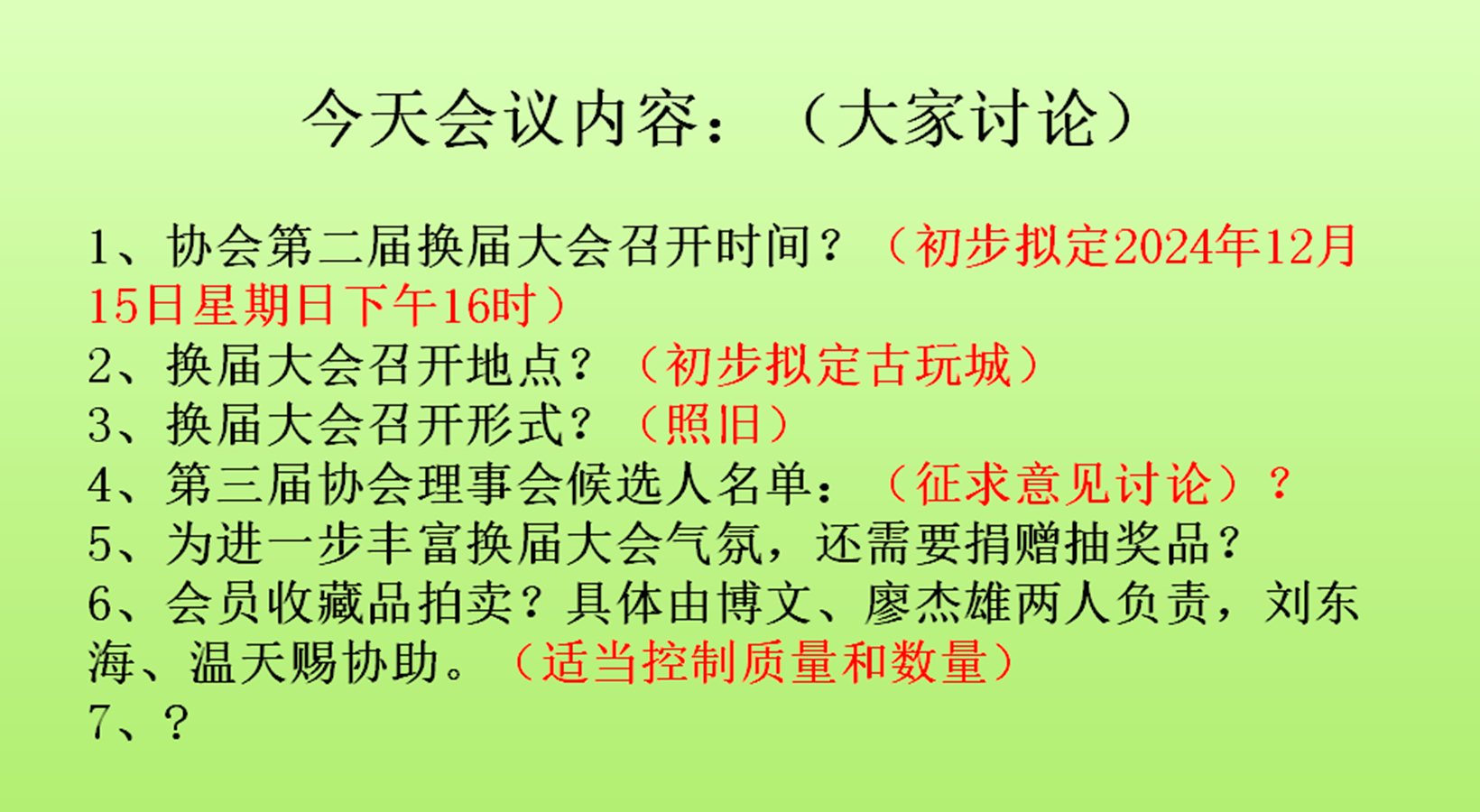 今天会议内容：（大家讨论）

1、协会第二届换届大会召开时间？（初步拟定2024年12月15日星期日下午16时）
2、换届大会召开地点？（初步拟定古玩城）
3、换届大会召开形式？（照旧）
4、第三届协会理事会候选人名单：（征求意见讨论）？
5、为进一步丰富换届大会气氛，还需要捐赠抽奖品？
6、会员收藏品拍卖？具体由博文、廖杰雄两人负责，刘东海、温天赐协助。（适当控制质量和数量）
7、？